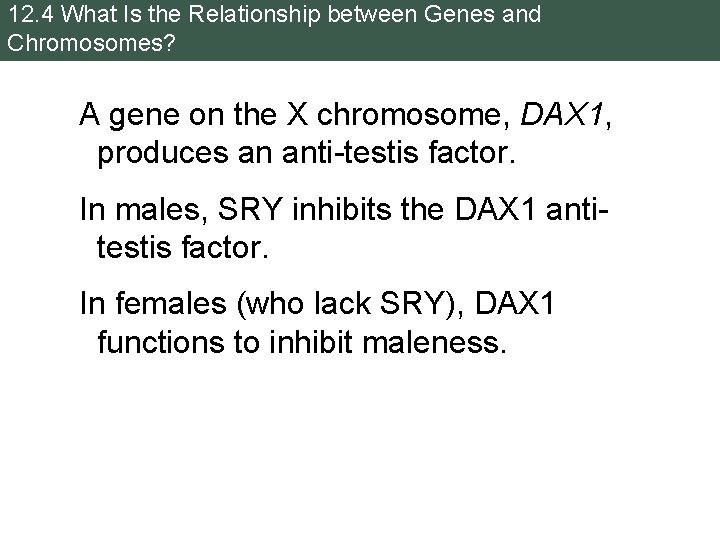 12.4 What Is the Relationship between Genes and Chromosomes?

A gene on the X chromosome, DAX1, produces an anti-testis factor.

In males, SRY inhibits the DAX1 anti-testis factor.

In females (who lack SRY), DAX1 functions to inhibit maleness.